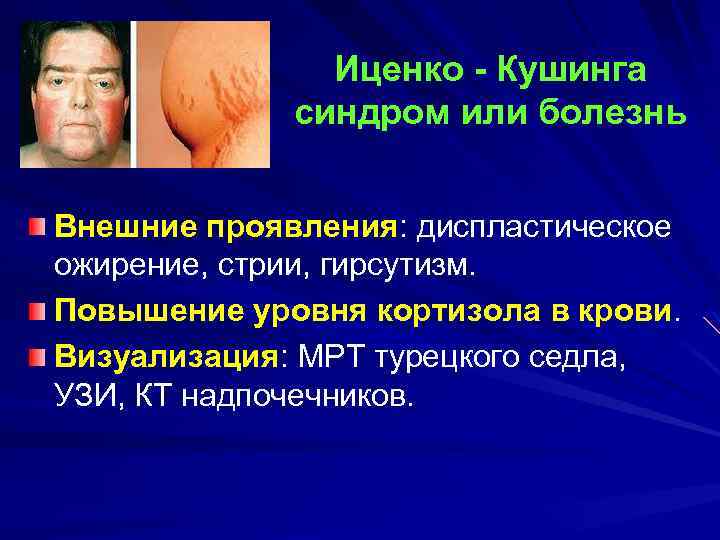 Иценко - Кушинга синдром или болезнь

Внешние проявления: диспластическое ожирение, стрии, гирсутизм.

Повышение уровня кортизола в крови.

Визуализация: МРТ турецкого седла, УЗИ, КТ надпочечников.